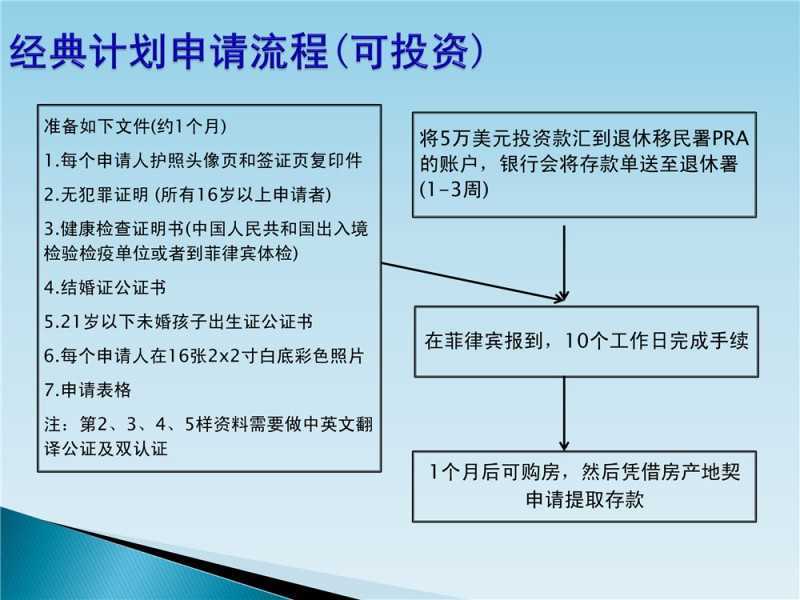 经典计划申请流程(可投资)

准备如下文件(约1个月)

1.每个申请人护照头像页和签证页复印件

2.无犯罪证明 (所有16岁以上申请者)

3.健康检查证明书(中国人民共和国出入境检验检疫单位或者到菲律宾体检)

4.结婚证公证书

5.21岁以下未婚孩子出生证公证书

6.每个申请人在16张2x2寸白底彩色照片

7.申请表格

注：第2、3、4、5样资料需要做中英文翻译公证及双认证

将5万美元投资款汇到退休移民署PRA的账户，银行会将存款单送至退休署(1-3周)

在菲律宾报到，10个工作日完成手续

1个月后可购房，然后凭借房产地契申请提取存款